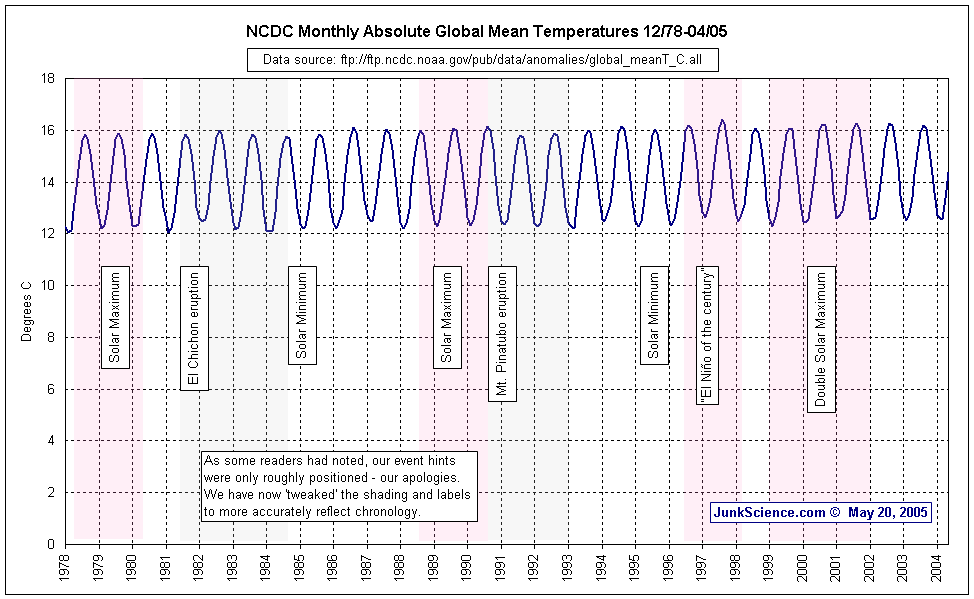 NCDC Monthly Absolute Global Mean Temperatures 12/78-04/05

Data source: ftp://ftp.ncdc.noaa.gov/pub/data/anomalies/global_meanT_C.all

Degrees C

18
16
14
12
10
8
6
4
2
0

Solar Maximum
El Chichon eruption
Solar Minimum
Solar Maximum
Mt. Pinatubo eruption
Solar Minimum
"El Niño of the century"
Double Solar Maximum

As some readers had noted, our event hints were only roughly positioned - our apologies. We have now 'tweaked' the shading and labels to more accurately reflect chronology.

JunkScience.com © May 20, 2005

1978
1979
1980
1981
1982
1983
1984
1985
1986
1987
1988
1989
1990
1991
1992
1993
1994
1995
1996
1997
1998
1999
2000
2001
2002
2003
2004